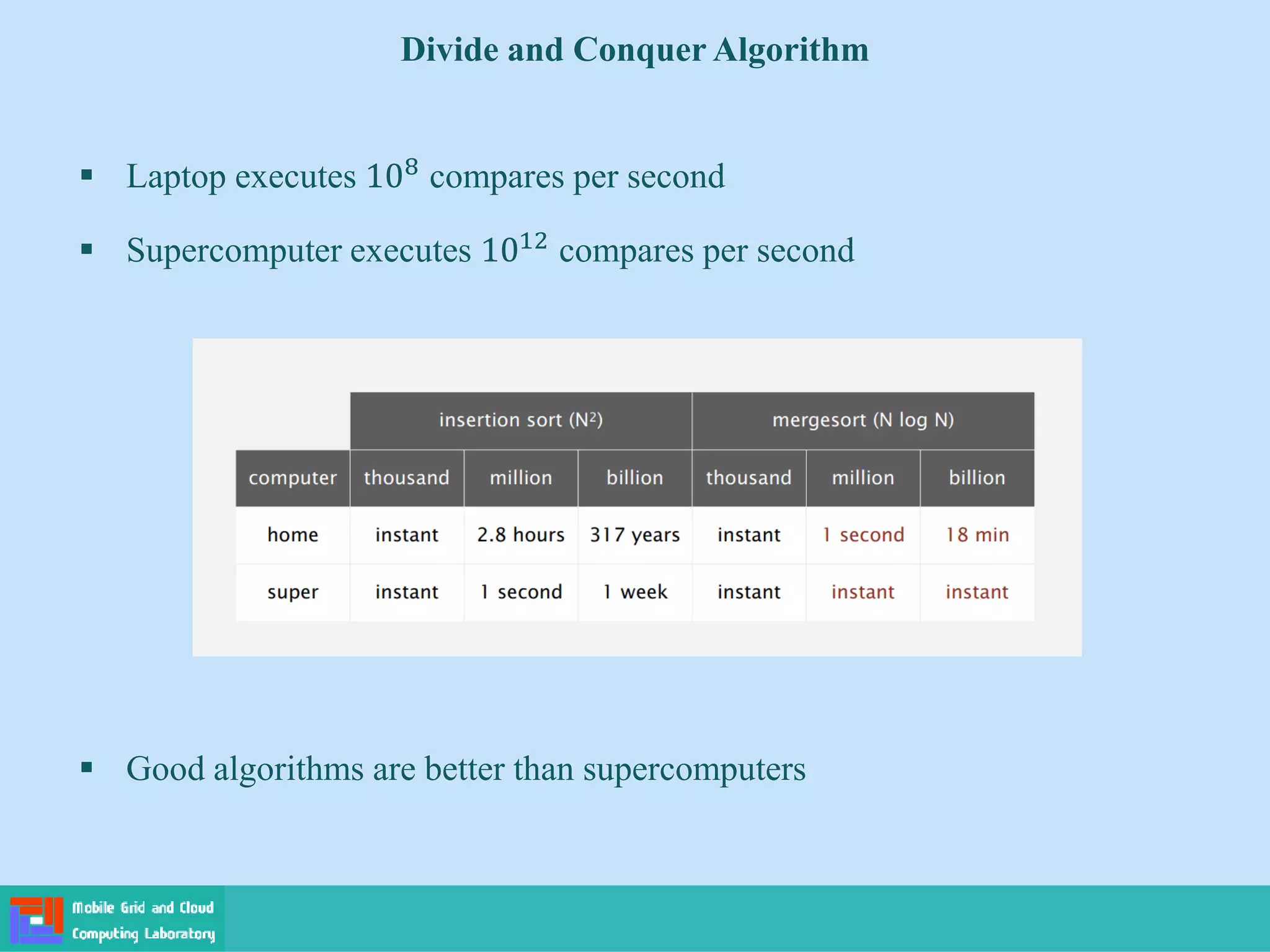 Divide and Conquer Algorithm

▪ Laptop executes $10^8$ compares per second

▪ Supercomputer executes $10^{12}$ compares per second

| | insertion sort ($N^2$) | | | mergesort (N log N) | | |
|---|---|---|---|---|---|---|
| computer | thousand | million | billion | thousand | million | billion |
| home | instant | 2.8 hours | 317 years | instant | 1 second | 18 min |
| super | instant | 1 second | 1 week | instant | instant | instant |

▪ Good algorithms are better than supercomputers

Mobile Grid and Cloud Computing Laboratory